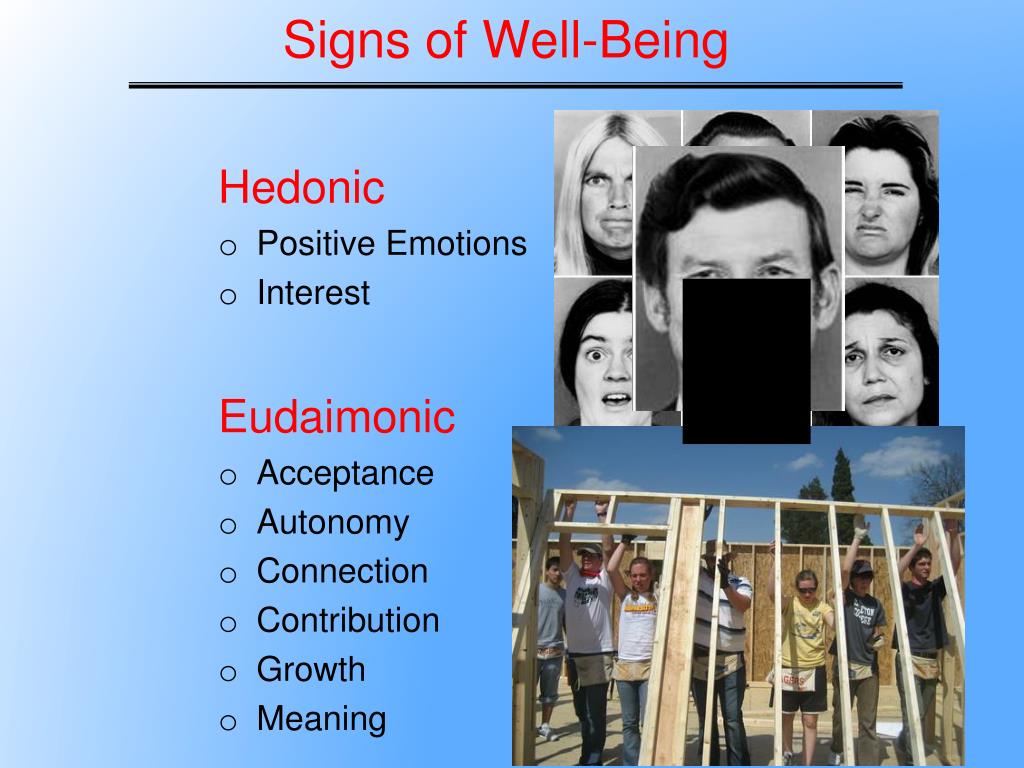 Signs of Well-Being

Hedonic
o Positive Emotions
o Interest

Eudaimonic
o Acceptance
o Autonomy
o Connection
o Contribution
o Growth
o Meaning